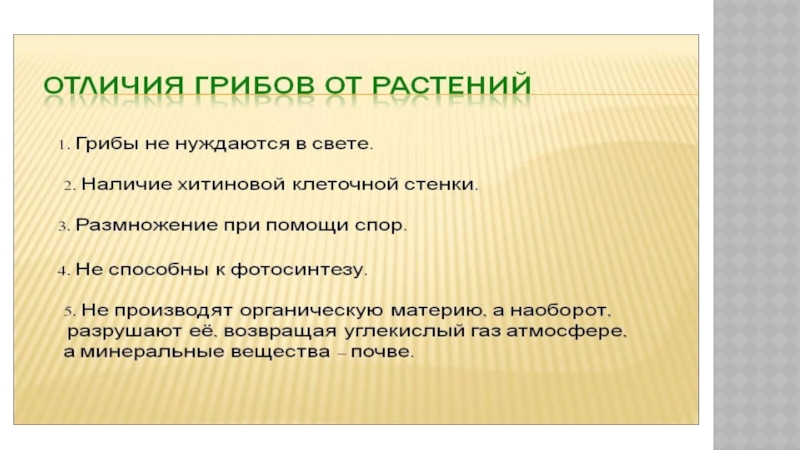 ОТЛИЧИЯ ГРИБОВ ОТ РАСТЕНИЙ

1. Грибы не нуждаются в свете.

2. Наличие хитиновой клеточной стенки.

3. Размножение при помощи спор.

4. Не способны к фотосинтезу.

5. Не производят органическую материю, а наоборот, разрушают её, возвращая углекислый газ атмосфере, а минеральные вещества – почве.